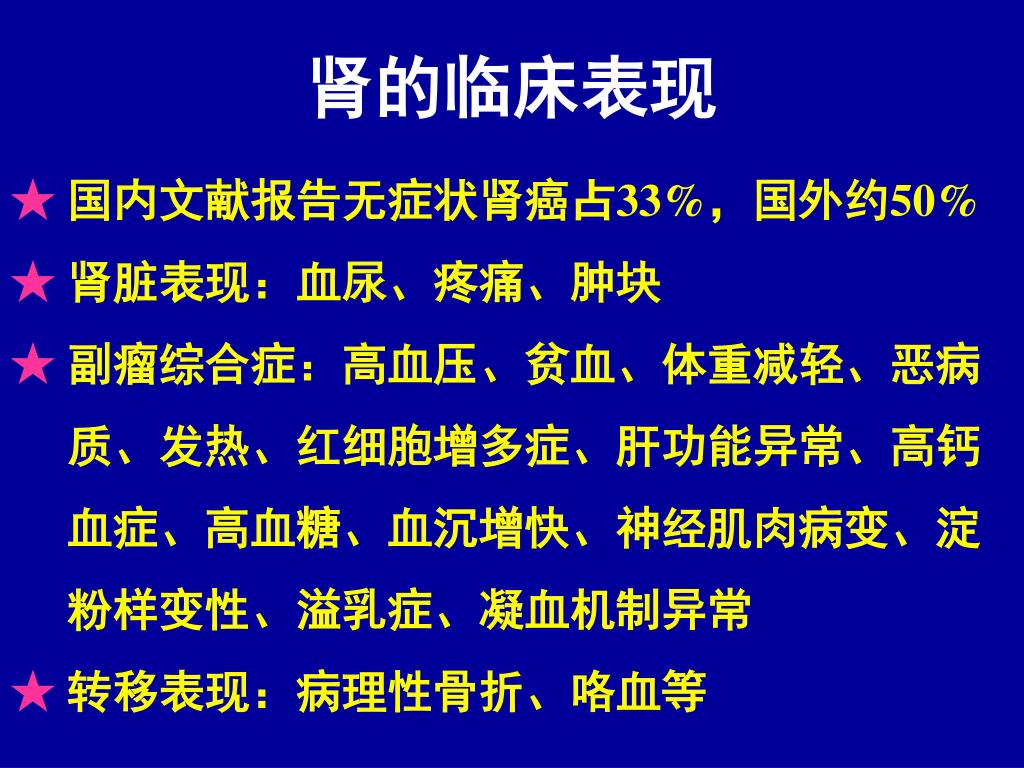 肾的临床表现

★ 国内文献报告无症状肾癌占33%，国外约50%

★ 肾脏表现：血尿、疼痛、肿块

★ 副瘤综合症：高血压、贫血、体重减轻、恶病质、发热、红细胞增多症、肝功能异常、高钙血症、高血糖、血沉增快、神经肌肉病变、淀粉样变性、溢乳症、凝血机制异常

★ 转移表现：病理性骨折、咯血等